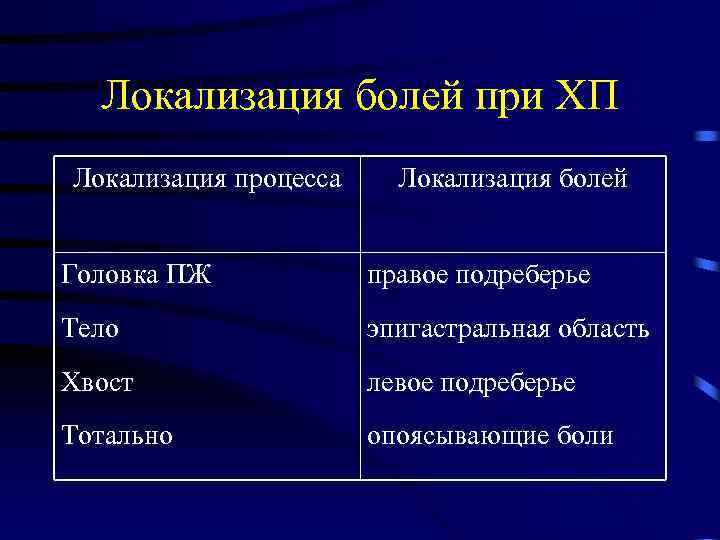 Локализация болей при ХП

| Локализация процесса | Локализация болей |
|---|---|
| Головка ПЖ | правое подреберье |
| Тело | эпигастральная область |
| Хвост | левое подреберье |
| Тотально | опоясывающие боли |